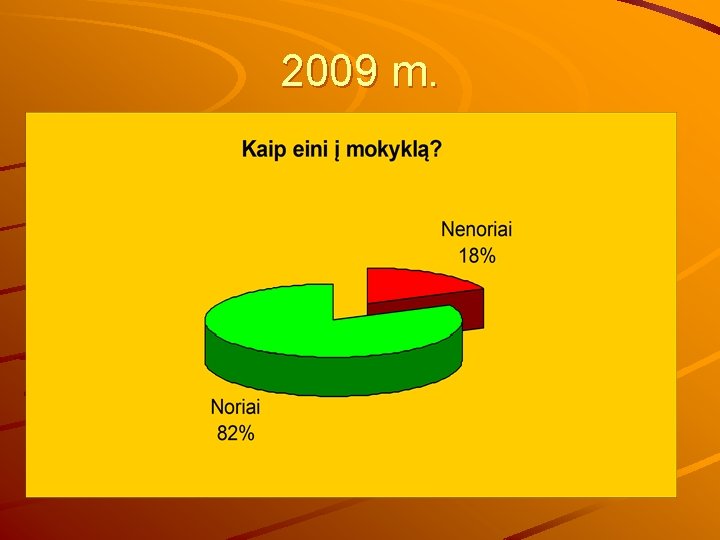 2009 m.

Kaip eini į mokyklą?

Nenoriai
18%

Noriai
82%